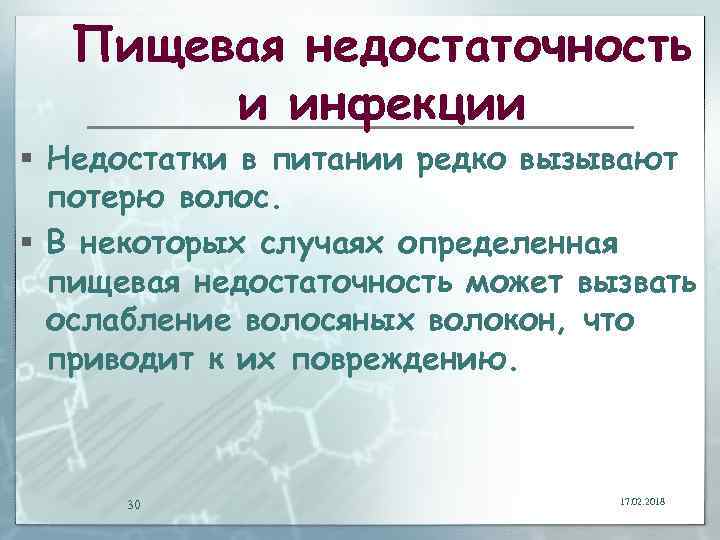 Пищевая недостаточность и инфекции

▪ Недостатки в питании редко вызывают потерю волос.

▪ В некоторых случаях определенная пищевая недостаточность может вызвать ослабление волосяных волокон, что приводит к их повреждению.

30

17.02.2018